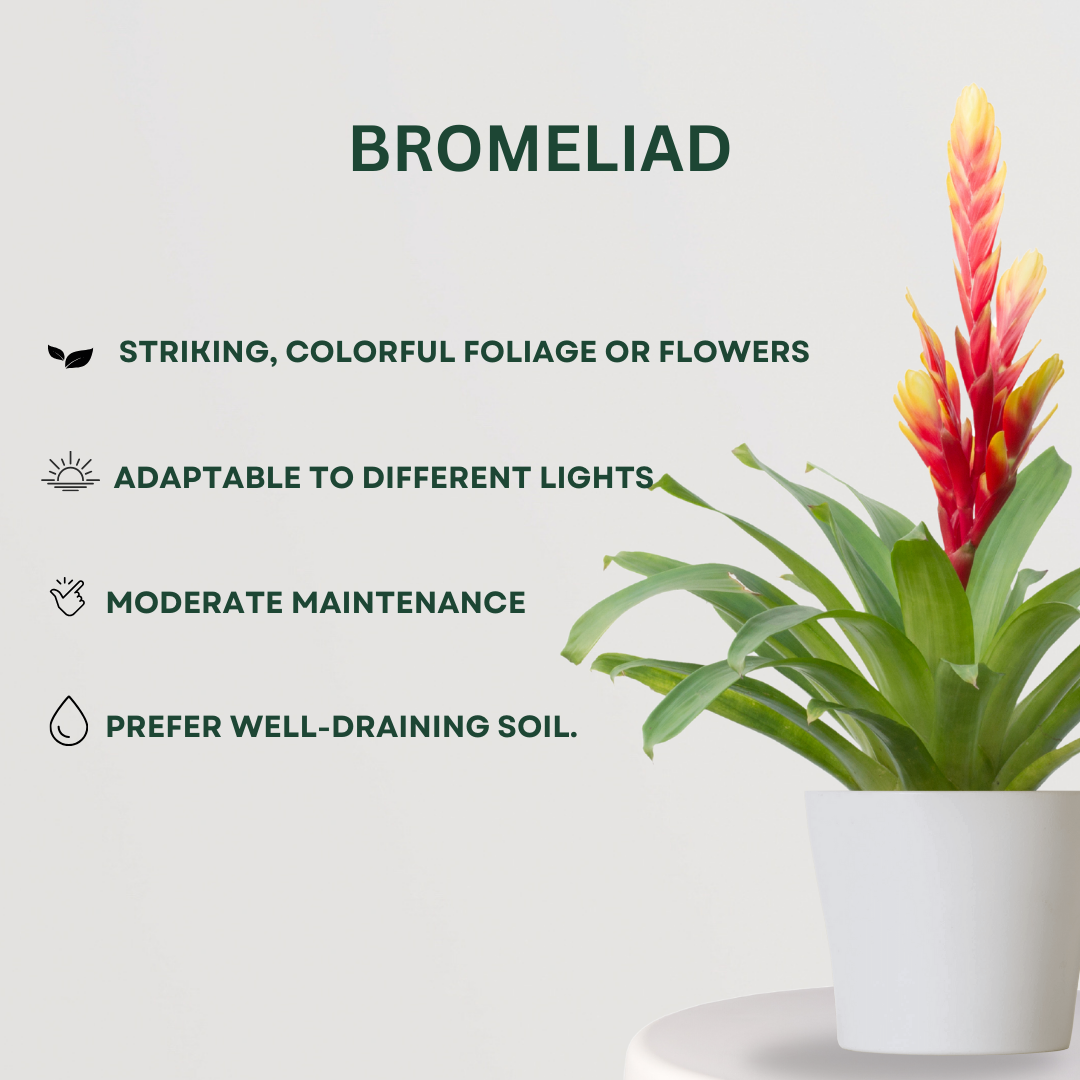 BROMELIAD

STRIKING, COLORFUL FOLIAGE OR FLOWERS

ADAPTABLE TO DIFFERENT LIGHTS

MODERATE MAINTENANCE

PREFER WELL-DRAINING SOIL.